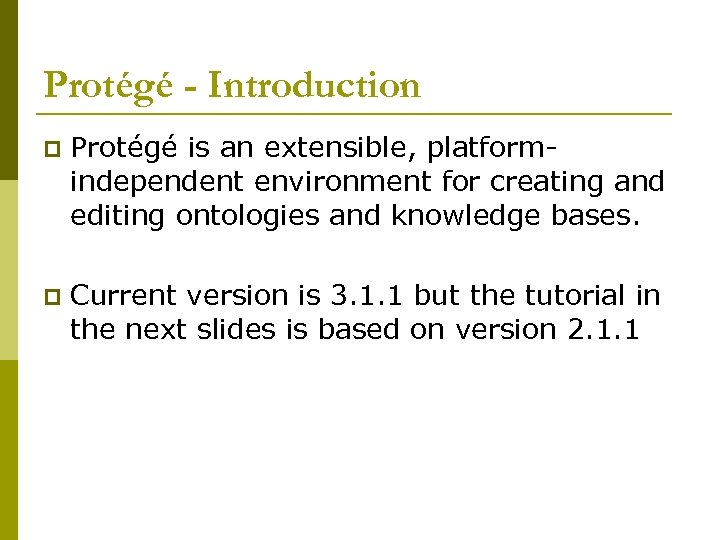 Protégé - Introduction

Protégé is an extensible, platform-independent environment for creating and editing ontologies and knowledge bases.

Current version is 3.1.1 but the tutorial in the next slides is based on version 2.1.1